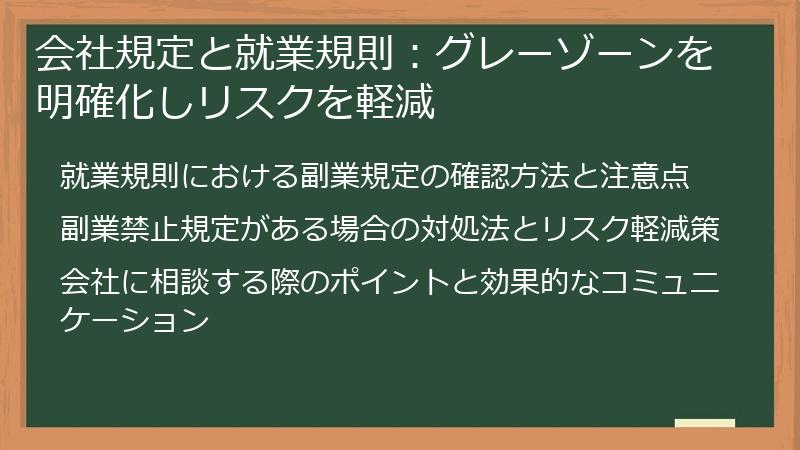 会社規定と就業規則：グレーゾーンを明確化しリスクを軽減

就業規則における副業規定の確認方法と注意点

副業禁止規定がある場合の対処法とリスク軽減策

会社に相談する際のポイントと効果的なコミュニケーション